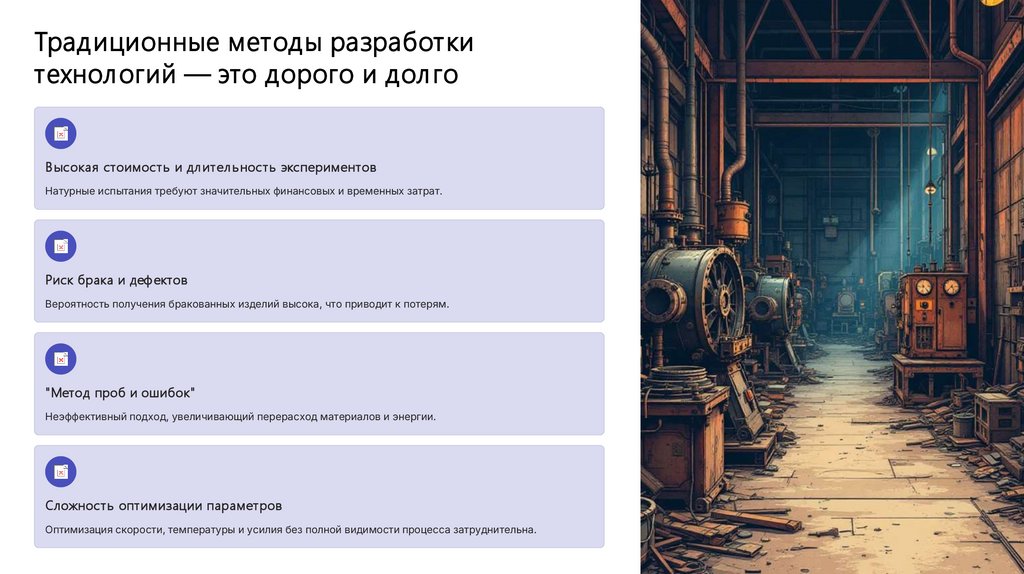 Традиционные методы разработки технологий — это дорого и долго

Высокая стоимость и длительность экспериментов

Натурные испытания требуют значительных финансовых и временных затрат.

Риск брака и дефектов

Вероятность получения бракованных изделий высока, что приводит к потерям.

"Метод проб и ошибок"

Неэффективный подход, увеличивающий перерасход материалов и энергии.

Сложность оптимизации параметров

Оптимизация скорости, температуры и усилия без полной видимости процесса затруднительна.